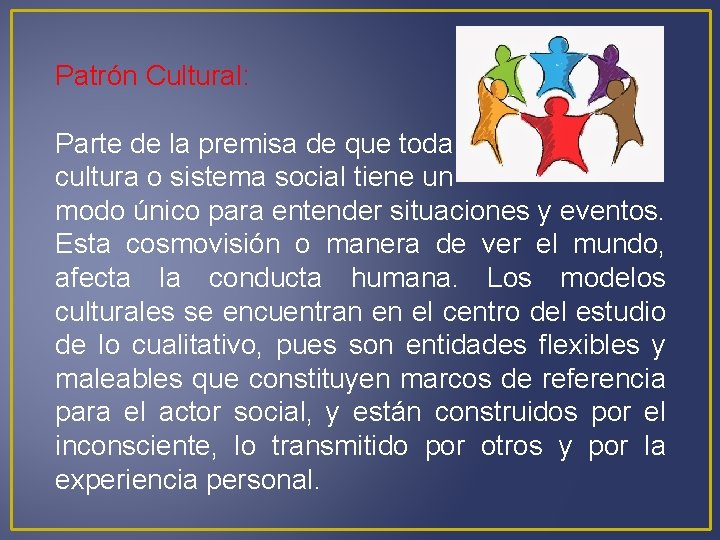 Patrón Cultural:

Parte de la premisa de que toda cultura o sistema social tiene un modo único para entender situaciones y eventos. Esta cosmovisión o manera de ver el mundo, afecta la conducta humana. Los modelos culturales se encuentran en el centro del estudio de lo cualitativo, pues son entidades flexibles y maleables que constituyen marcos de referencia para el actor social, y están construidos por el inconsciente, lo transmitido por otros y por la experiencia personal.